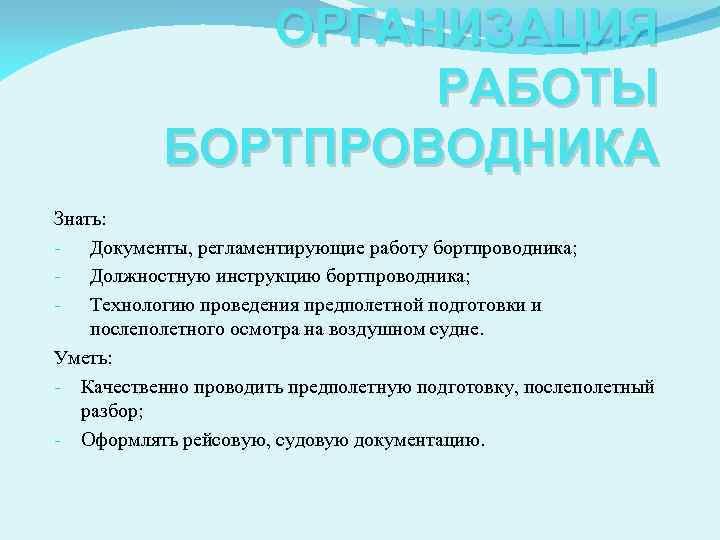 ОРГАНИЗАЦИЯ РАБОТЫ БОРТПРОВОДНИКА

Знать:
- Документы, регламентирующие работу бортпроводника;
- Должностную инструкцию бортпроводника;
- Технологию проведения предполетной подготовки и послеполетного осмотра на воздушном судне.

Уметь:
- Качественно проводить предполетную подготовку, послеполетный разбор;
- Оформлять рейсовую, судовую документацию.